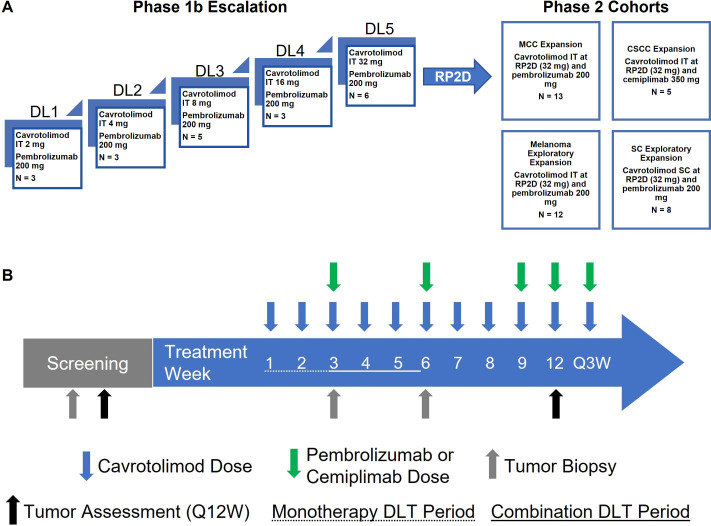 A

Phase 1b Escalation

DL1
Cavrotolimod IT 2 mg
Pembrolizumab 200 mg
N = 3

DL2
Cavrotolimod IT 4 mg
Pembrolizumab 200 mg
N = 3

DL3
Cavrotolimod IT 8 mg
Pembrolizumab 200 mg
N = 5

DL4
Cavrotolimod IT 16 mg
Pembrolizumab 200 mg
N = 3

DL5
Cavrotolimod IT (32 mg)
Pembrolizumab 200 mg
N = 6

RP2D

Phase 2 Cohorts

MCC Expansion
Cavrotolimod IT at RP2D (32 mg) and pembrolizumab 200 mg
N = 13

CSCC Expansion
Cavrotolimod IT at RP2D (32 mg) and cemiplimab 350 mg
N = 5

Melanoma Exploratory Expansion
Cavrotolimod IT at RP2D (32 mg) and pembrolizumab 200 mg
N = 12

SC Exploratory Expansion
Cavrotolimod SC at RP2D (32 mg) and pembrolizumab 200 mg
N = 8

B

Screening

Treatment Week

1 2 3 4 5 6 7 8 9 12 Q3W

Cavrotolimod Dose

Pembrolizumab or Cemiplimab Dose

Tumor Biopsy

Tumor Assessment (Q12W)

Monotherapy DLT Period

Combination DLT Period